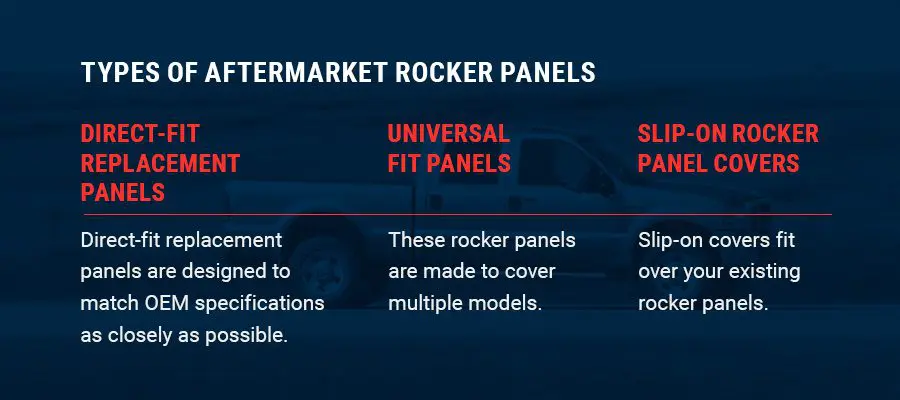 TYPES OF AFTERMARKET ROCKER PANELS

DIRECT-FIT REPLACEMENT PANELS

Direct-fit replacement panels are designed to match OEM specifications as closely as possible.

UNIVERSAL FIT PANELS

These rocker panels are made to cover multiple models.

SLIP-ON ROCKER PANEL COVERS

Slip-on covers fit over your existing rocker panels.